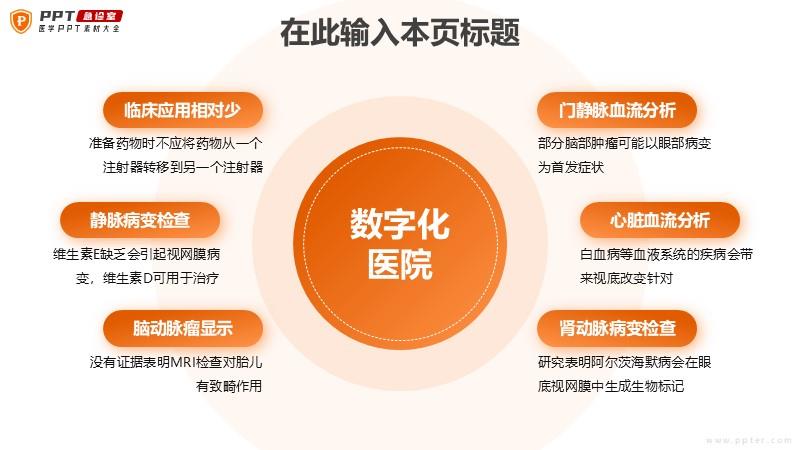 PPT 急诊室
医学PPT素材大全

在此输入本页标题

临床应用相对少

准备药物时不应将药物从一个注射器转移到另一个注射器

静脉病变检查

维生素E缺乏会引起视网膜病变，维生素D可用于治疗

脑动脉瘤显示

没有证据表明MRI检查对胎儿有致畸作用

数字化医院

门静脉血流分析

部分脑部肿瘤可能以眼部病变为首发症状

心脏血流分析

白血病等血液系统的疾病会带来视底改变针对

肾动脉病变检查

研究表明阿尔茨海默病会在眼底视网膜中生成生物标记

www.ppter.com